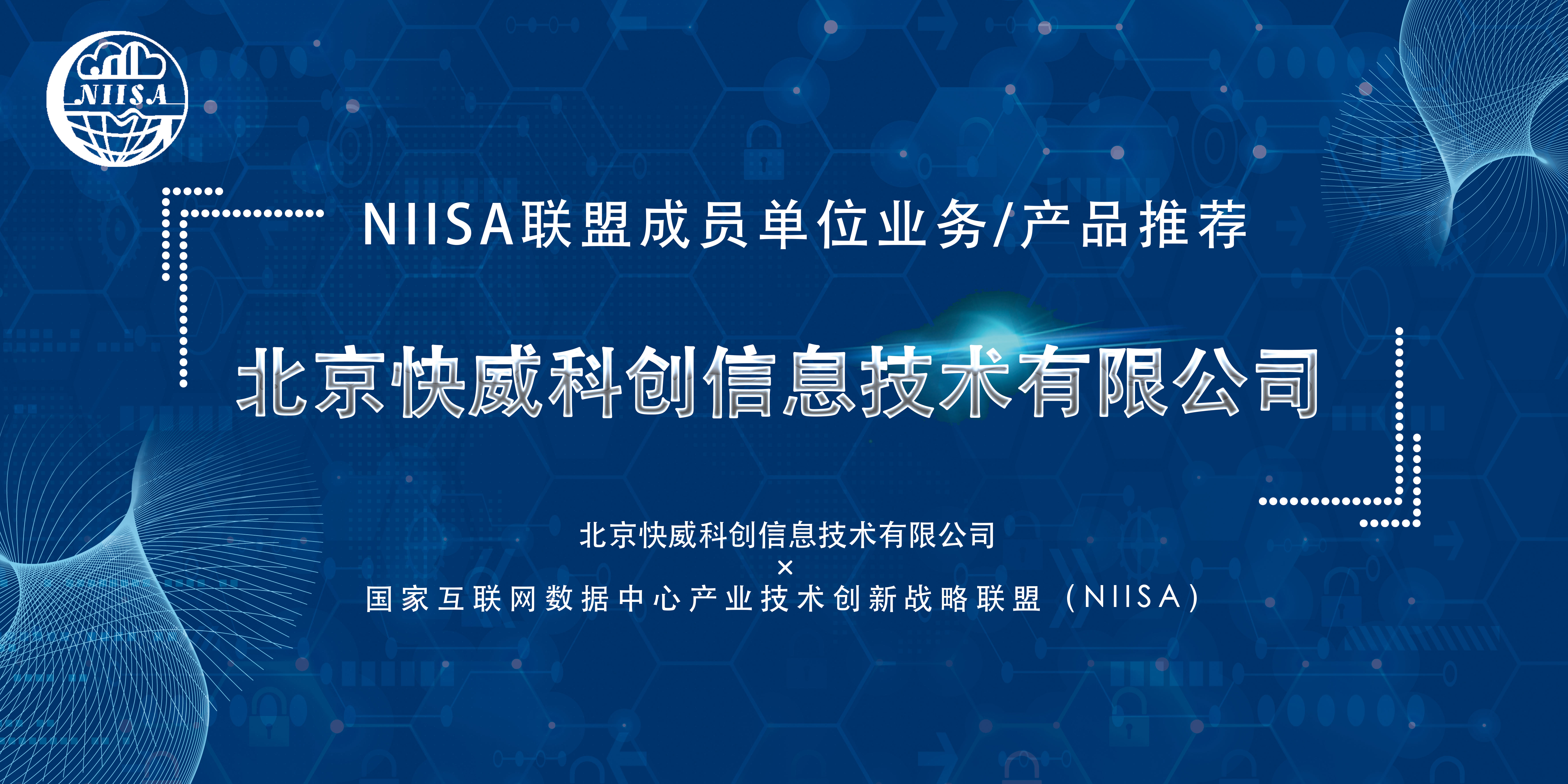 NIISA

NIISA联盟成员单位业务/产品推荐

北京快威科创信息技术有限公司

北京快威科创信息技术有限公司
×
国家互联网数据中心产业技术创新战略联盟（NIISA）